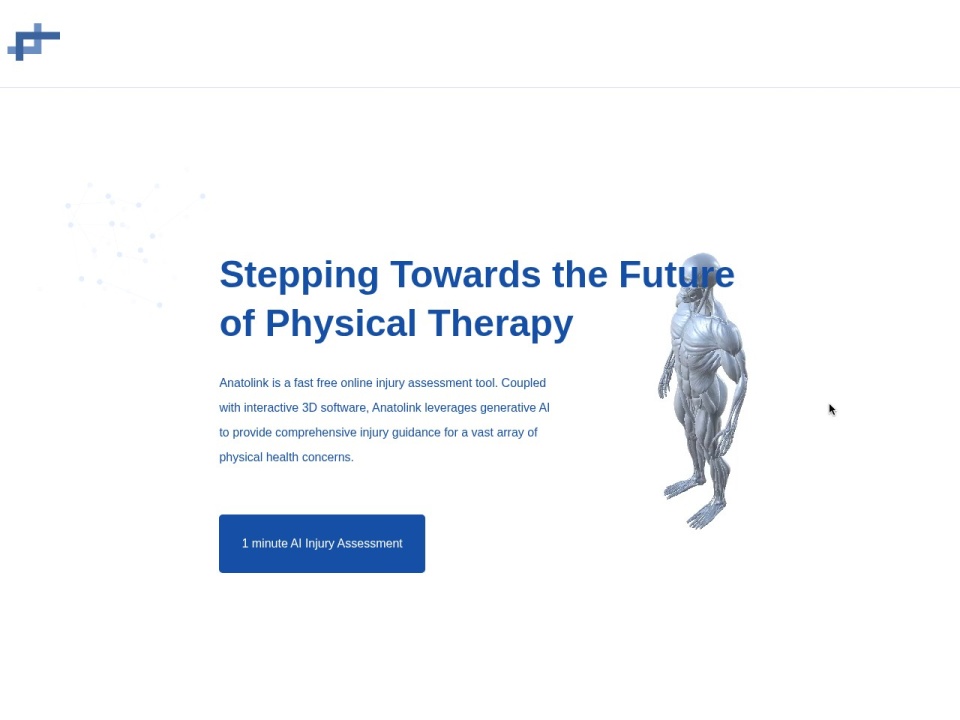 Stepping Towards the Future of Physical Therapy

Anatolink is a fast free online injury assessment tool. Coupled with interactive 3D software, Anatolink leverages generative AI to provide comprehensive injury guidance for a vast array of physical health concerns.

1 minute AI Injury Assessment